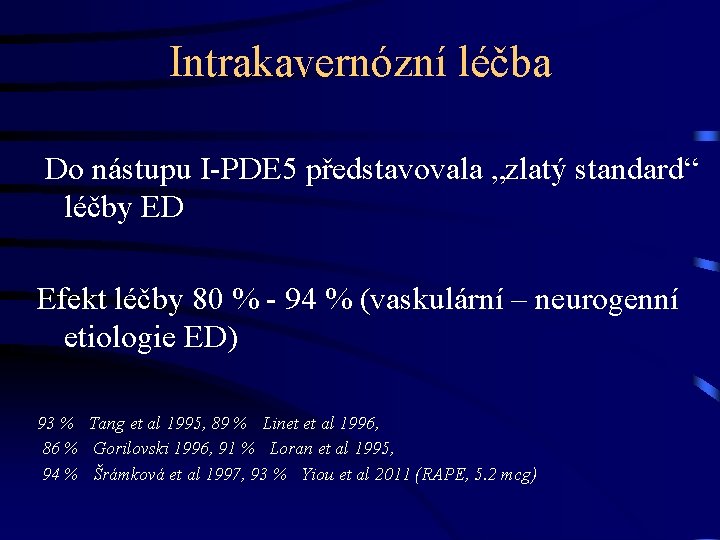 Intrakavernózní léčba

Do nástupu I-PDE5 představovala „zlatý standard“ léčby ED

Efekt léčby 80 % - 94 % (vaskulární – neurogenní etiologie ED)

93 % Tang et al 1995, 89 % Linet et al 1996,
86 % Gorilovski 1996, 91 % Loran et al 1995,
94 % Šrámková et al 1997, 93 % Yiou et al 2011 (RAPE, 5.2 mcg)